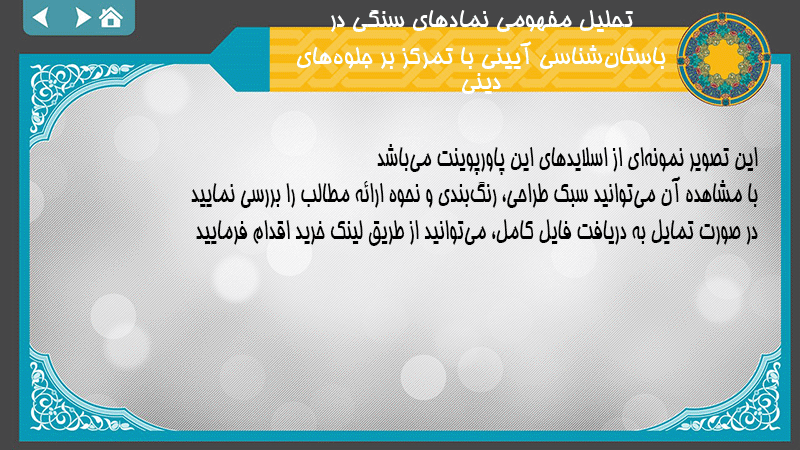 تحلیل مفهومی نمادهای سنگی در باستان‌شناسی آیینی با تمرکز بر جلوه‌های دینی

این تصویر نمونه‌ای از اسلایدهای این پاورپوینت می‌باشد
با مشاهده آن می‌توانید سبک طراحی، رنگ‌بندی و نحوه ارائه مطالب را بررسی نمایید
در صورت تمایل به دریافت فایل کامل، می‌توانید از طریق لینک خرید اقدام فرمایید